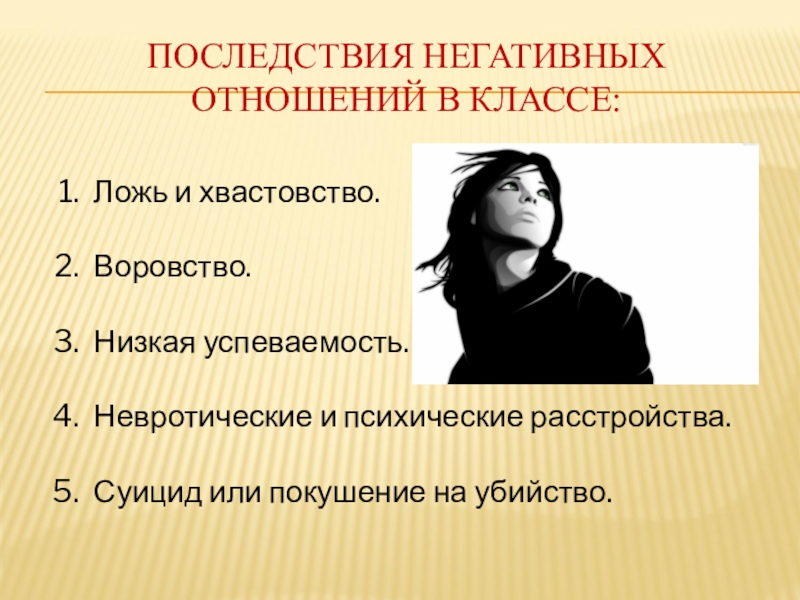 ПОСЛЕДСТВИЯ НЕГАТИВНЫХ ОТНОШЕНИЙ В КЛАССЕ:

1. Ложь и хвастовство.

2. Воровство.

3. Низкая успеваемость.

4. Невротические и психические расстройства.

5. Суицид или покушение на убийство.